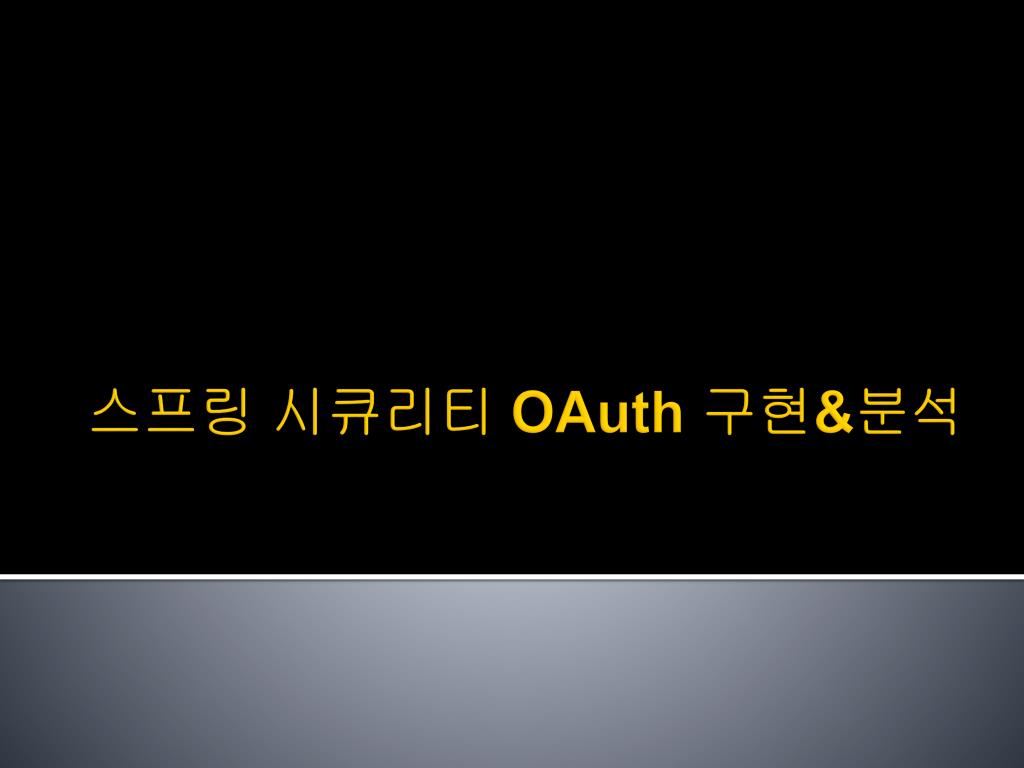 스프링 시큐리티 OAuth 구현&분석